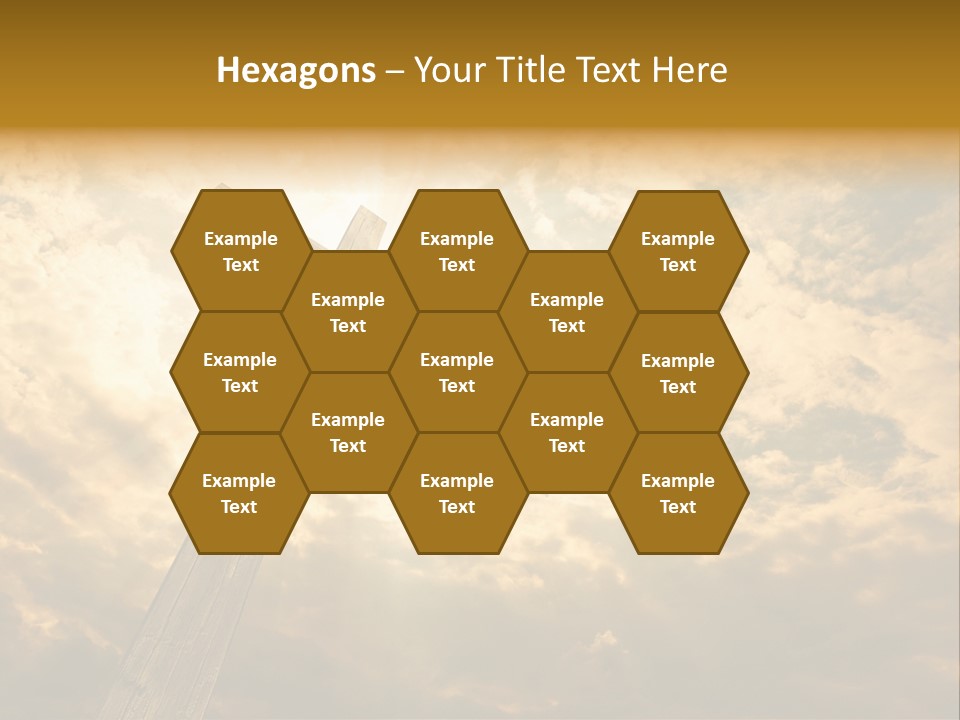 Hexagons – Your Title Text Here

Example Text

Example Text

Example Text

Example Text

Example Text

Example Text

Example Text

Example Text

Example Text

Example Text

Example Text

Example Text

Example Text